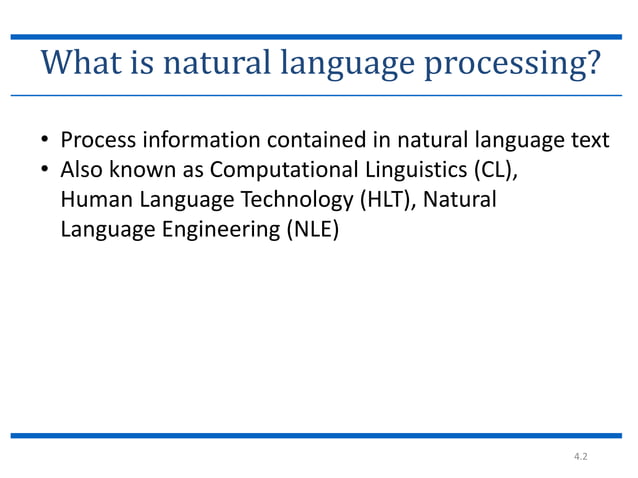 What is natural language processing?

• Process information contained in natural language text
• Also known as Computational Linguistics (CL), Human Language Technology (HLT), Natural Language Engineering (NLE)

4.2